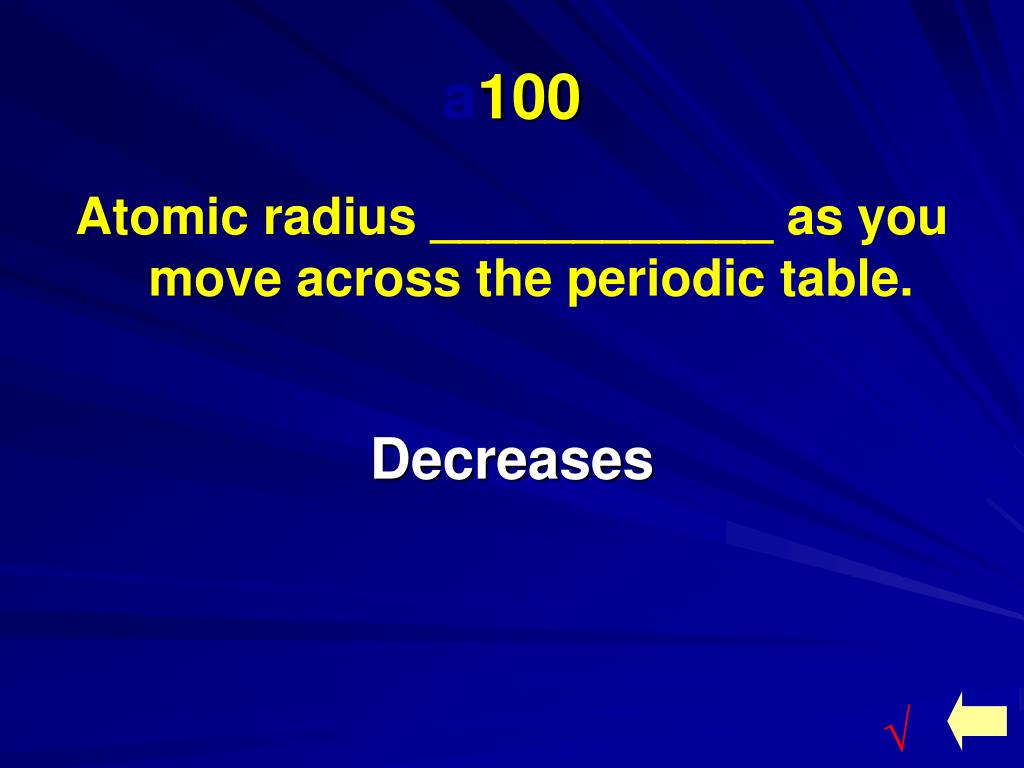 a100

Atomic radius ____________ as you move across the periodic table.

Decreases

√